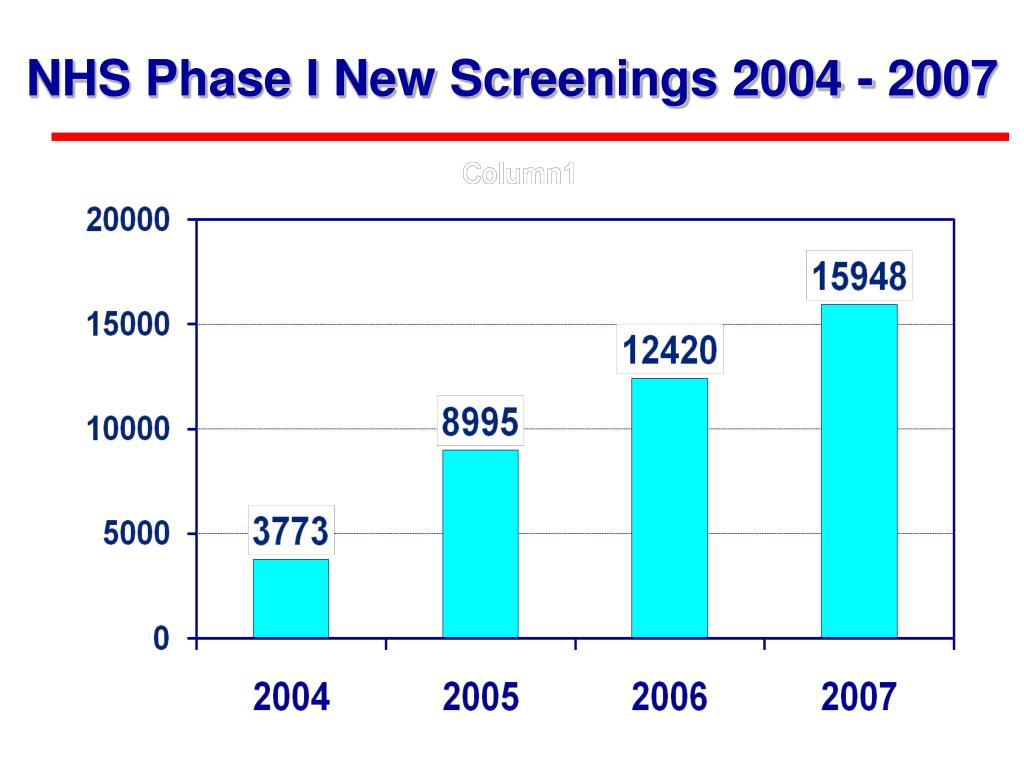 NHS Phase I New Screenings 2004 - 2007

Column1

20000
15000
10000
5000
0

3773
8995
12420
15948

2004
2005
2006
2007